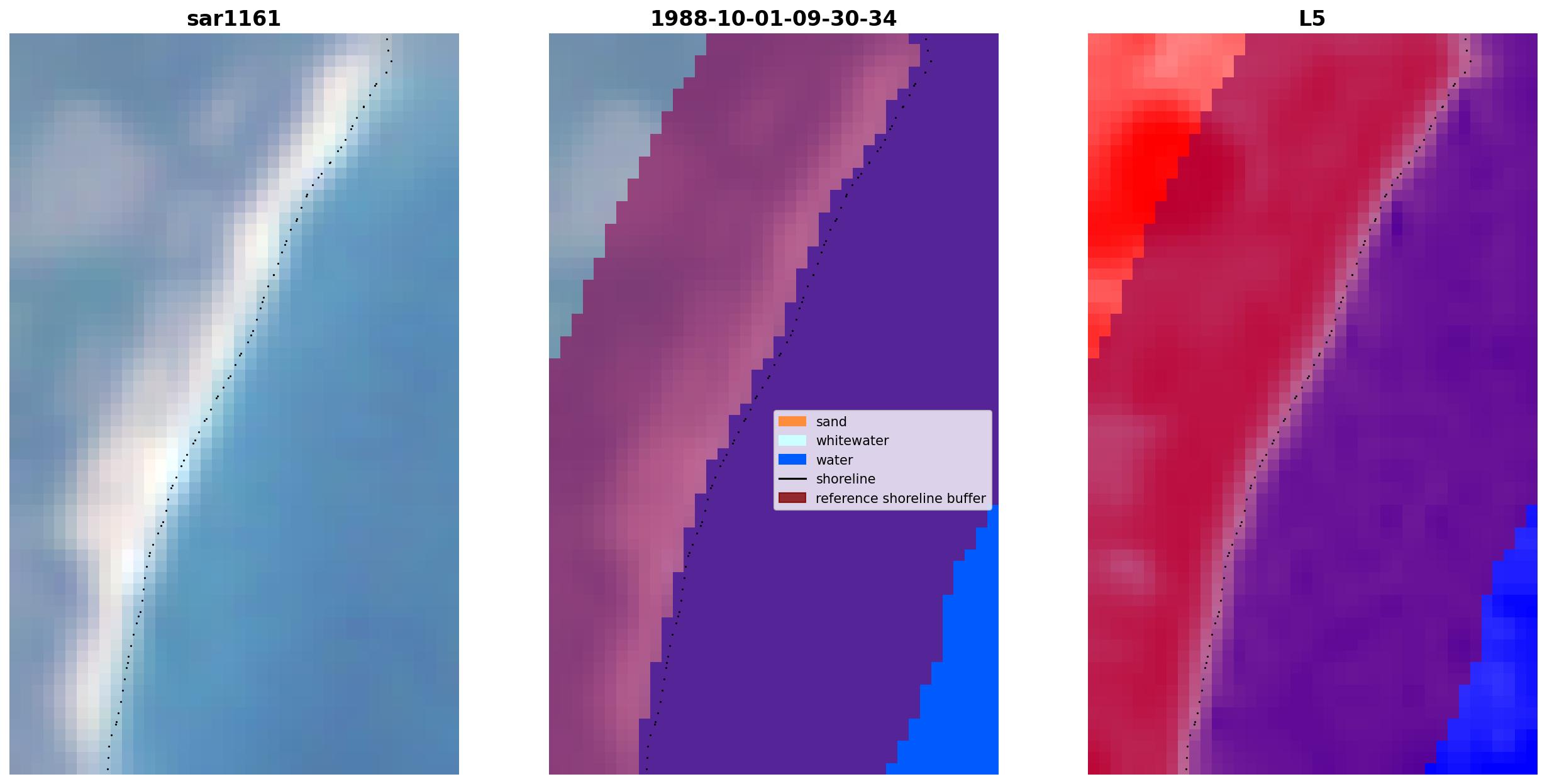 sar1161

1988-10-01-09-30-34

sand
whitewater
water
shoreline
reference shoreline buffer

L5